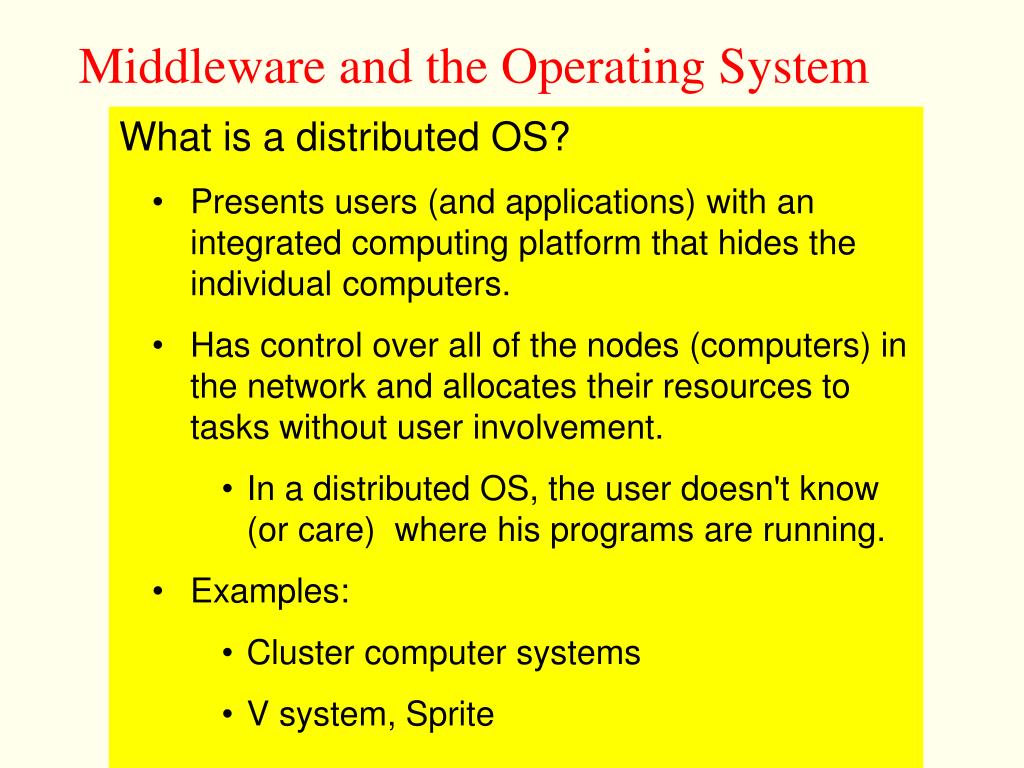 Middleware and the Operating System

What is a distributed OS?

• Presents users (and applications) with an integrated computing platform that hides the individual computers.

• Has control over all of the nodes (computers) in the network and allocates their resources to tasks without user involvement.

• In a distributed OS, the user doesn't know (or care) where his programs are running.

• Examples:

• Cluster computer systems

• V system, Sprite